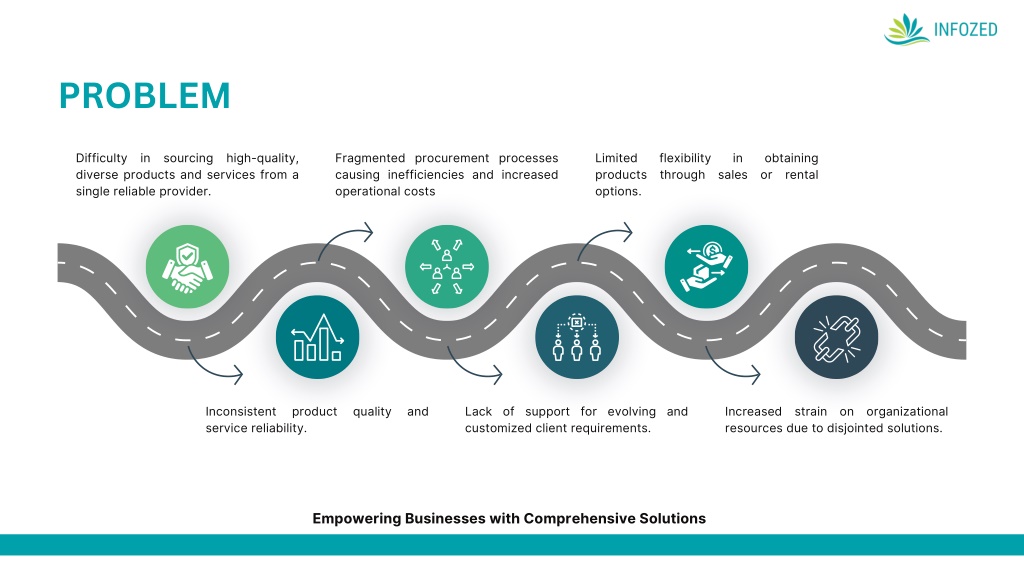 INFOZED

PROBLEM

Difficulty in sourcing high-quality, diverse products and services from a single reliable provider.

Fragmented procurement processes causing inefficiencies and increased operational costs

Limited flexibility in obtaining products through sales or rental options.

Inconsistent product quality and service reliability.

Lack of support for evolving and customized client requirements.

Increased strain on organizational resources due to disjointed solutions.

Empowering Businesses with Comprehensive Solutions